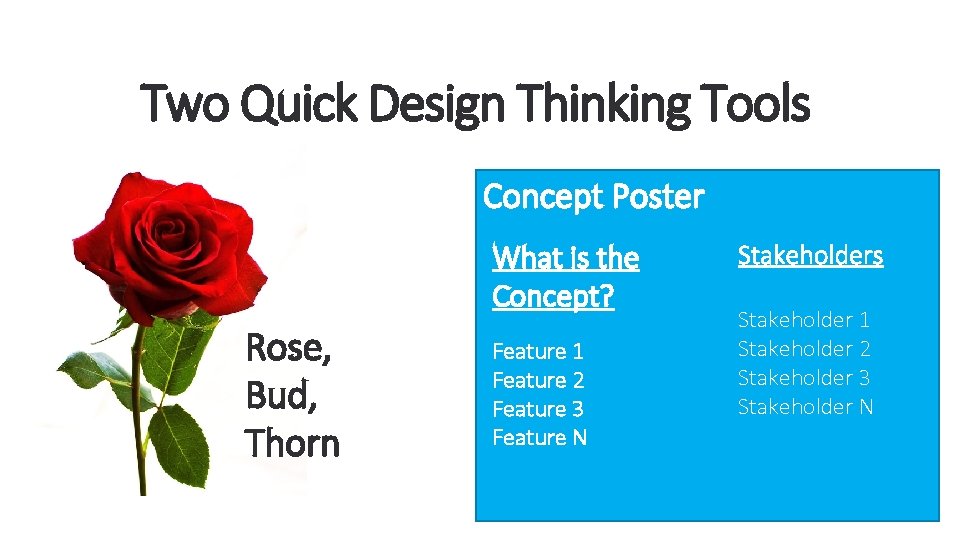 Two Quick Design Thinking Tools

Rose, Bud, Thorn

Concept Poster

What is the Concept?

Feature 1
Feature 2
Feature 3
Feature N

Stakeholders

Stakeholder 1
Stakeholder 2
Stakeholder 3
Stakeholder N